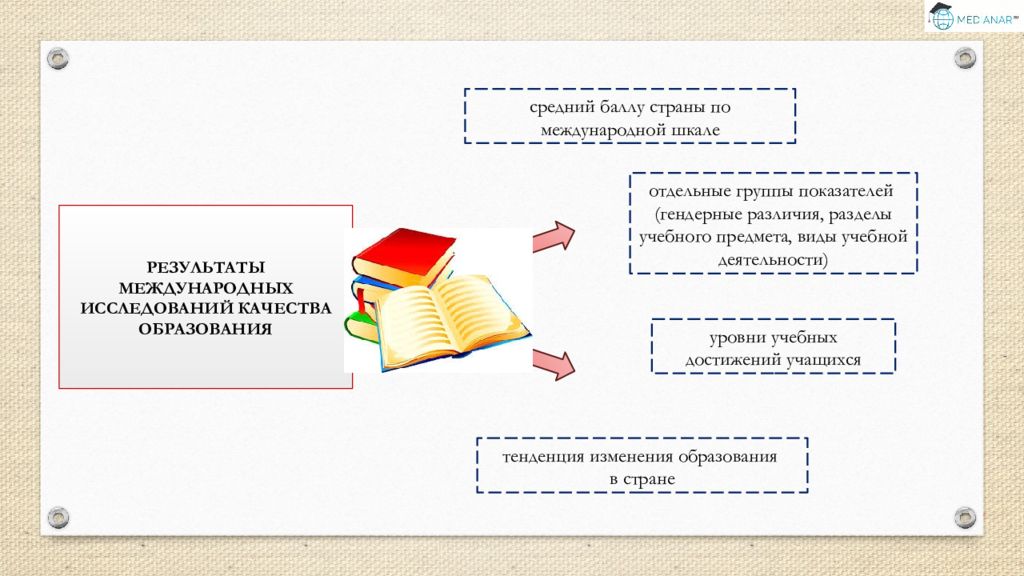 MED ANAR™

РЕЗУЛЬТАТЫ МЕЖДУНАРОДНЫХ ИССЛЕДОВАНИЙ КАЧЕСТВА ОБРАЗОВАНИЯ

средний баллу страны по международной шкале

отдельные группы показателей (гендерные различия, разделы учебного предмета, виды учебной деятельности)

уровни учебных достижений учащихся

тенденция изменения образования в стране